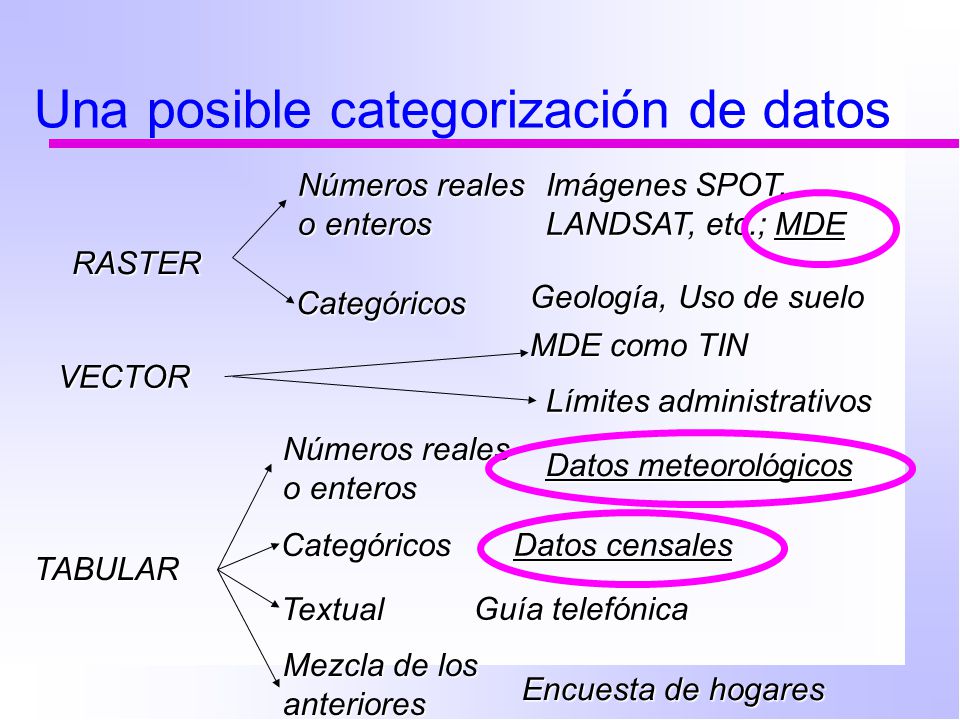 Una posible categorización de datos

RASTER

Números reales o enteros

Imágenes SPOT, LANDSAT, etc.; MDE

Categóricos

Geología, Uso de suelo

VECTOR

MDE como TIN

Límites administrativos

TABULAR

Números reales o enteros

Datos meteorológicos

Categóricos

Datos censales

Textual

Guía telefónica

Mezcla de los anteriores

Encuesta de hogares